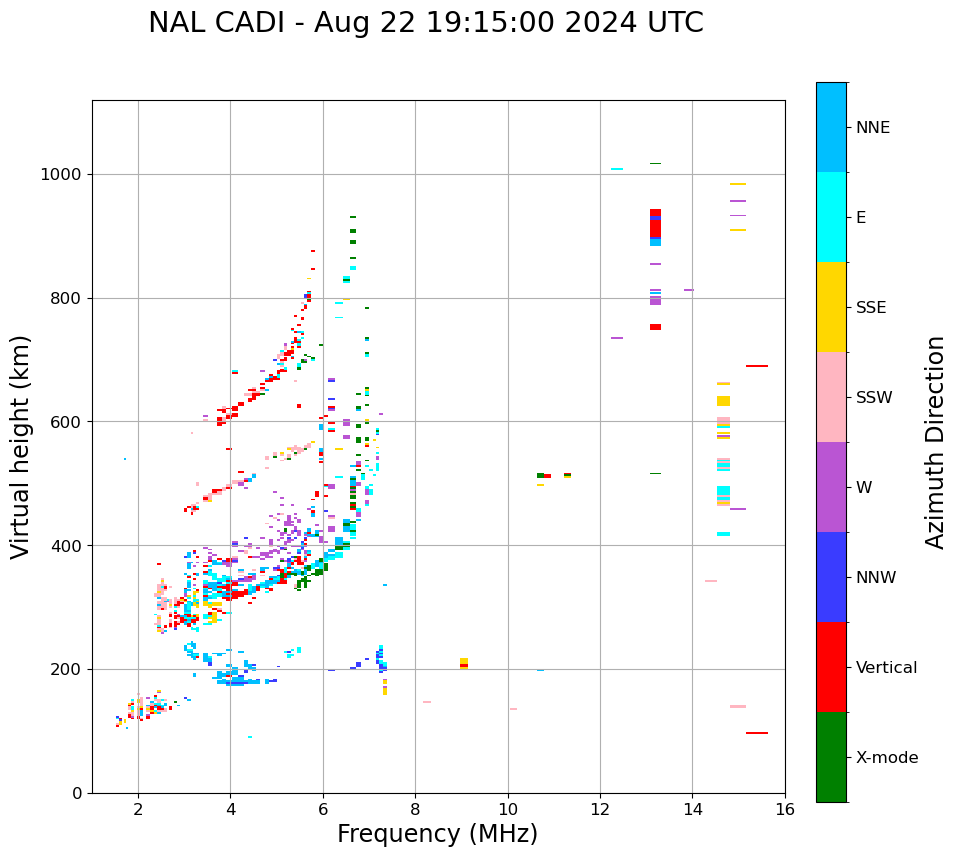 NAL CADI - Aug 22 19:15:00 2024 UTC

Virtual height (km)

1000
800
600
400
200
0

2
4
6
8
10
12
14
16

Frequency (MHz)

NNE
E
SSE
SSW
W
NNW
Vertical
X-mode

Azimuth Direction